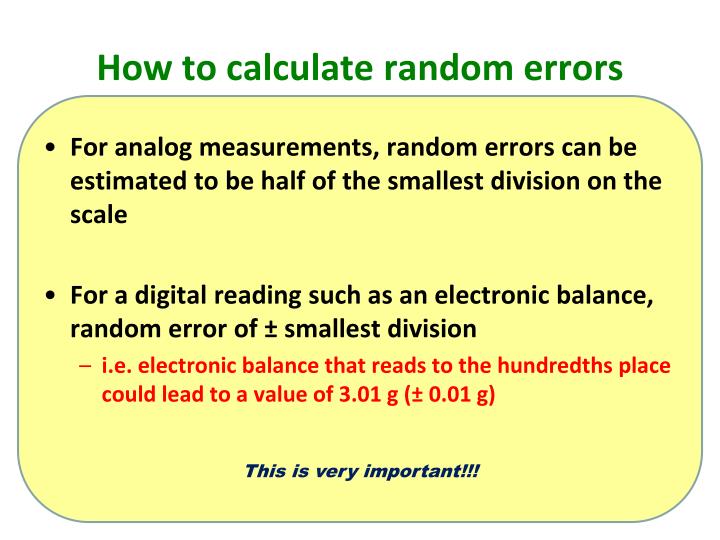 How to calculate random errors

• For analog measurements, random errors can be estimated to be half of the smallest division on the scale

• For a digital reading such as an electronic balance, random error of ± smallest division

– i.e. electronic balance that reads to the hundredths place could lead to a value of 3.01 g (± 0.01 g)

This is very important!!!